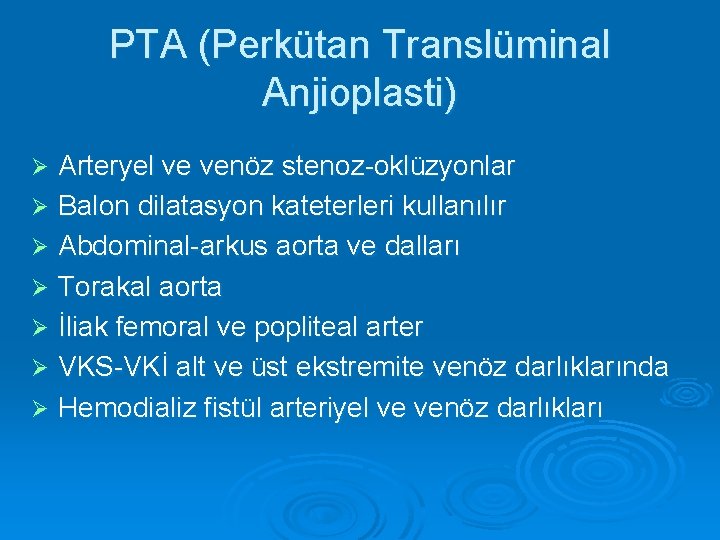 PTA (Perkütan Translüminal Anjioplasti)

➢ Arteryel ve venöz stenoz-oklüzyonlar
➢ Balon dilatasyon kateterleri kullanılır
➢ Abdominal-arkus aorta ve dalları
➢ Torakal aorta
➢ İliak femoral ve popliteal arter
➢ VKS-VKİ alt ve üst ekstremite venöz darlıklarında
➢ Hemodializ fistül arteriyel ve venöz darlıkları